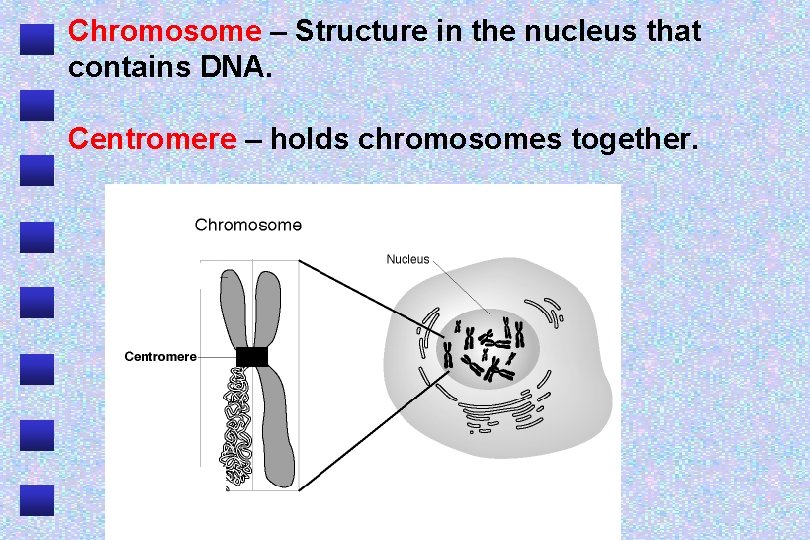 Chromosome – Structure in the nucleus that contains DNA.

Centromere – holds chromosomes together.

Chromosome

Nucleus

Centromere